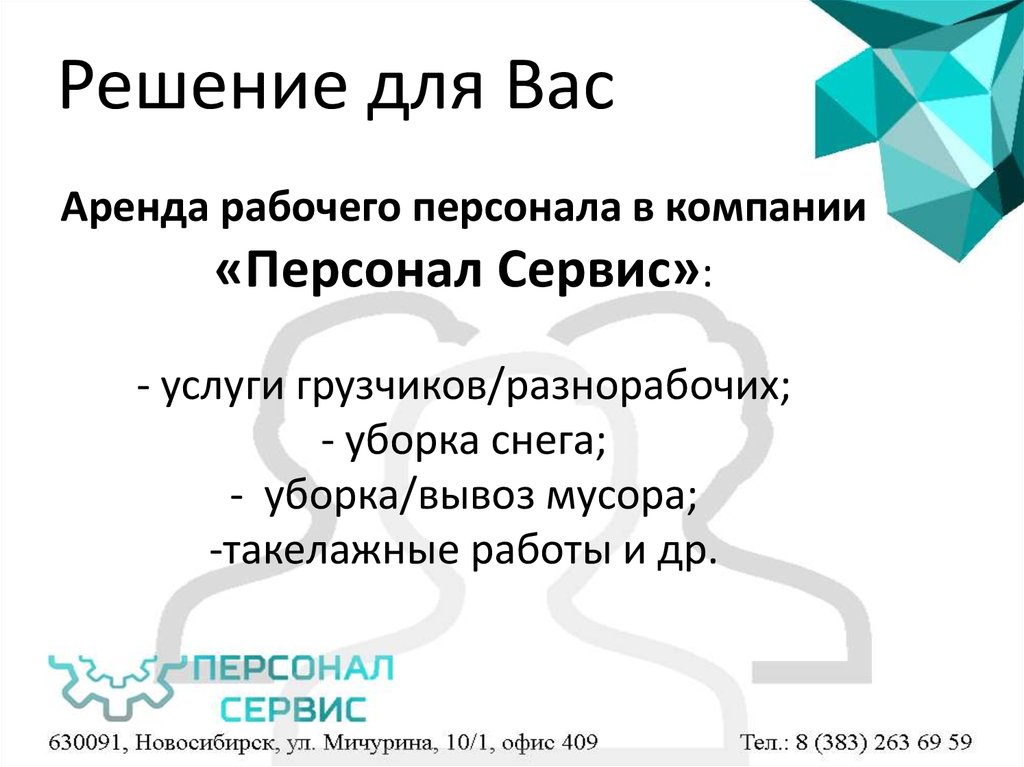 Решение для Вас

Аренда рабочего персонала в компании «Персонал Сервис»:

- услуги грузчиков/разнорабочих;
- уборка снега;
- уборка/вывоз мусора;
-такелажные работы и др.

ПЕРСОНАЛ СЕРВИС

630091, Новосибирск, ул. Мичурина, 10/1, офис 409

Тел.: 8 (383) 263 69 59